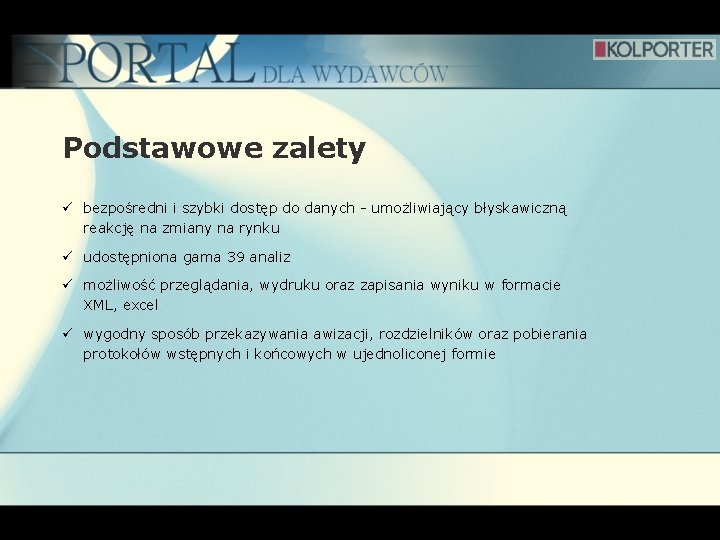 PORTAL DLA WYDAWCÓW

KOLPORTER

Podstawowe zalety

✓ bezpośredni i szybki dostęp do danych - umożliwiający błyskawiczną reakcję na zmiany na rynku

✓ udostępniona gama 39 analiz

✓ możliwość przeglądania, wydruku oraz zapisania wyniku w formacie XML, excel

✓ wygodny sposób przekazywania awizacji, rozdzielników oraz pobierania protokołów wstępnych i końcowych w ujednoliconej formie